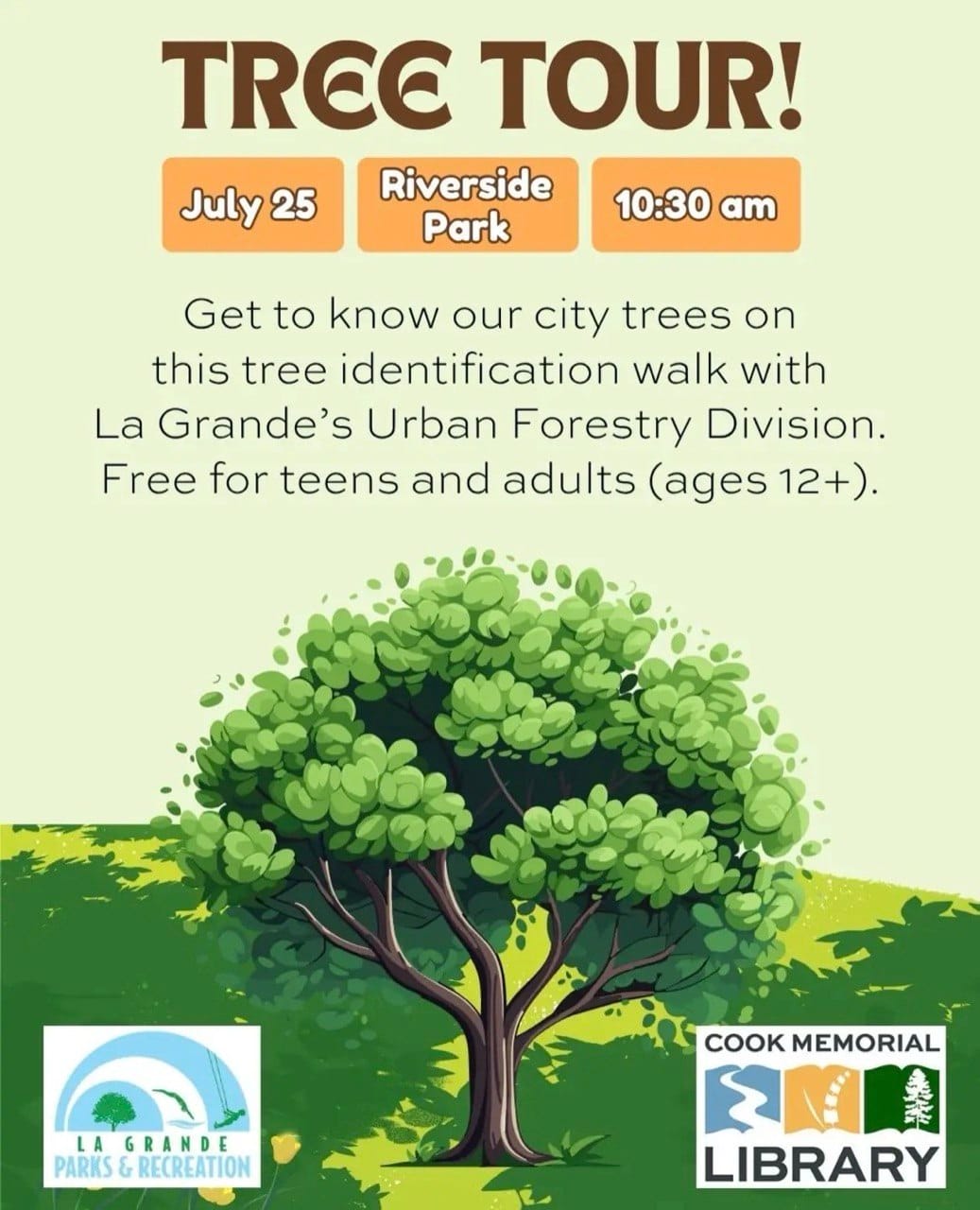 TREE TOUR!

July 25

Riverside Park

10:30 am

Get to know our city trees on this tree identification walk with La Grande's Urban Forestry Division. Free for teens and adults (ages 12+).

LA GRANDE PARKS & RECREATION

COOK MEMORIAL LIBRARY